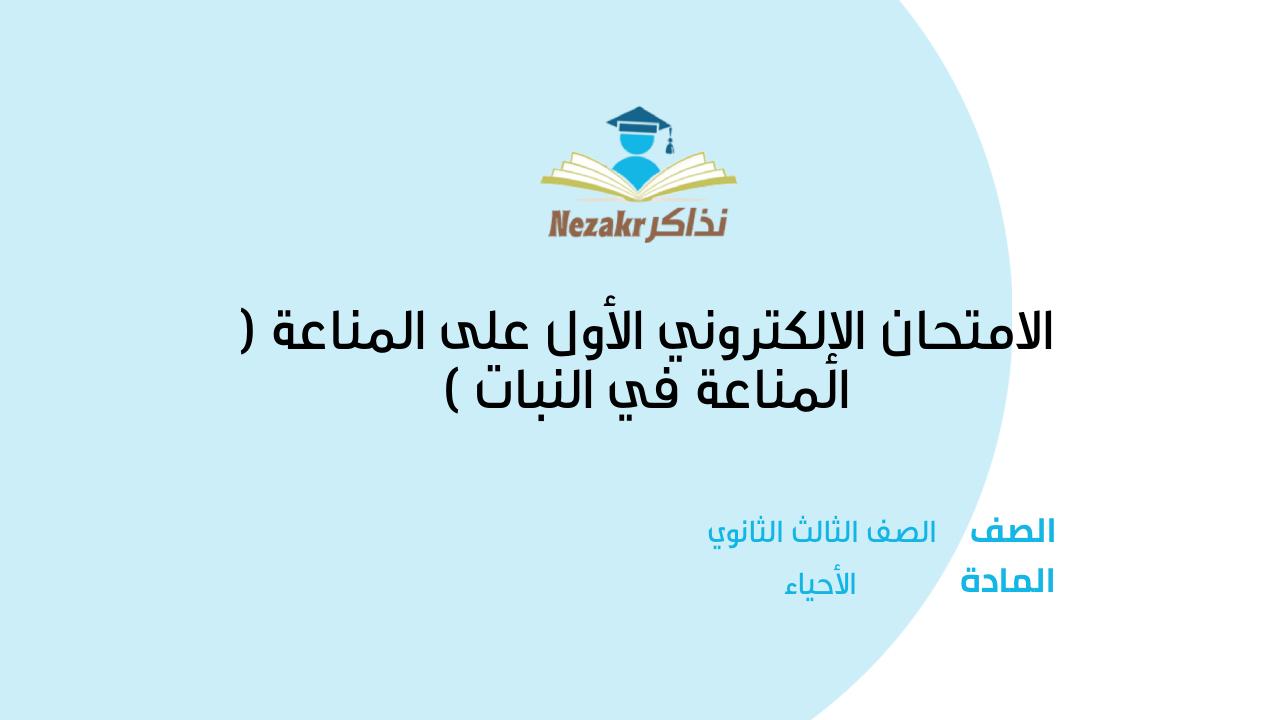 Nezakr نذاكر

الامتحان الإلكتروني الأول على المناعة ( المناعة في النبات )

الصف الصف الثالث الثانوي
المادة الأحياء